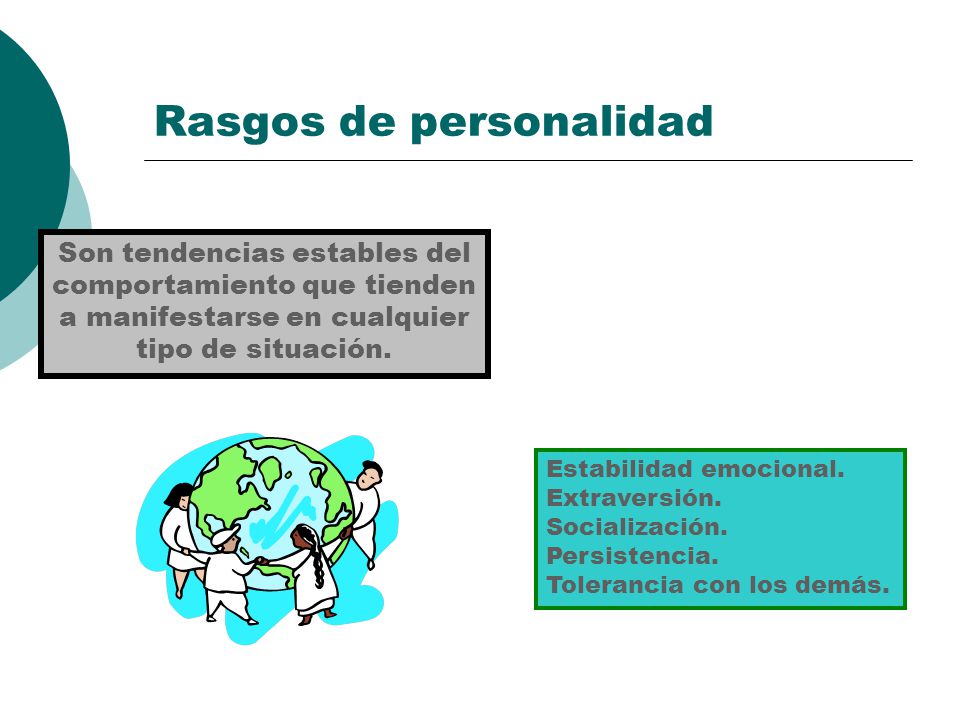 Rasgos de personalidad

Son tendencias estables del comportamiento que tienden a manifestarse en cualquier tipo de situación.

Estabilidad emocional.
Extraversión.
Socialización.
Persistencia.
Tolerancia con los demás.